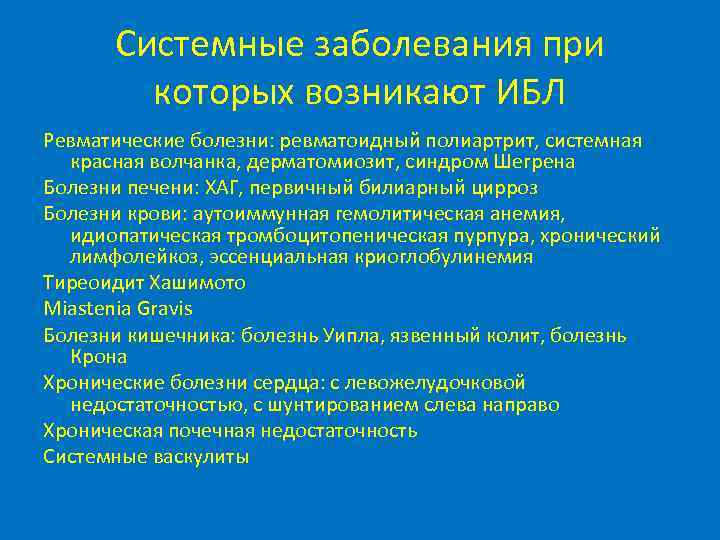 Системные заболевания при которых возникают ИБЛ

Ревматические болезни: ревматоидный полиартрит, системная красная волчанка, дерматомиозит, синдром Шегрена

Болезни печени: ХАГ, первичный билиарный цирроз

Болезни крови: аутоиммунная гемолитическая анемия, идиопатическая тромбоцитопеническая пурпура, хронический лимфолейкоз, эссенциальная криоглобулинемия

Тиреоидит Хашимото

Miastenia Gravis

Болезни кишечника: болезнь Уипла, язвенный колит, болезнь Крона

Хронические болезни сердца: с левожелудочковой недостаточностью, с шунтированием слева направо

Хроническая почечная недостаточность

Системные васкулиты